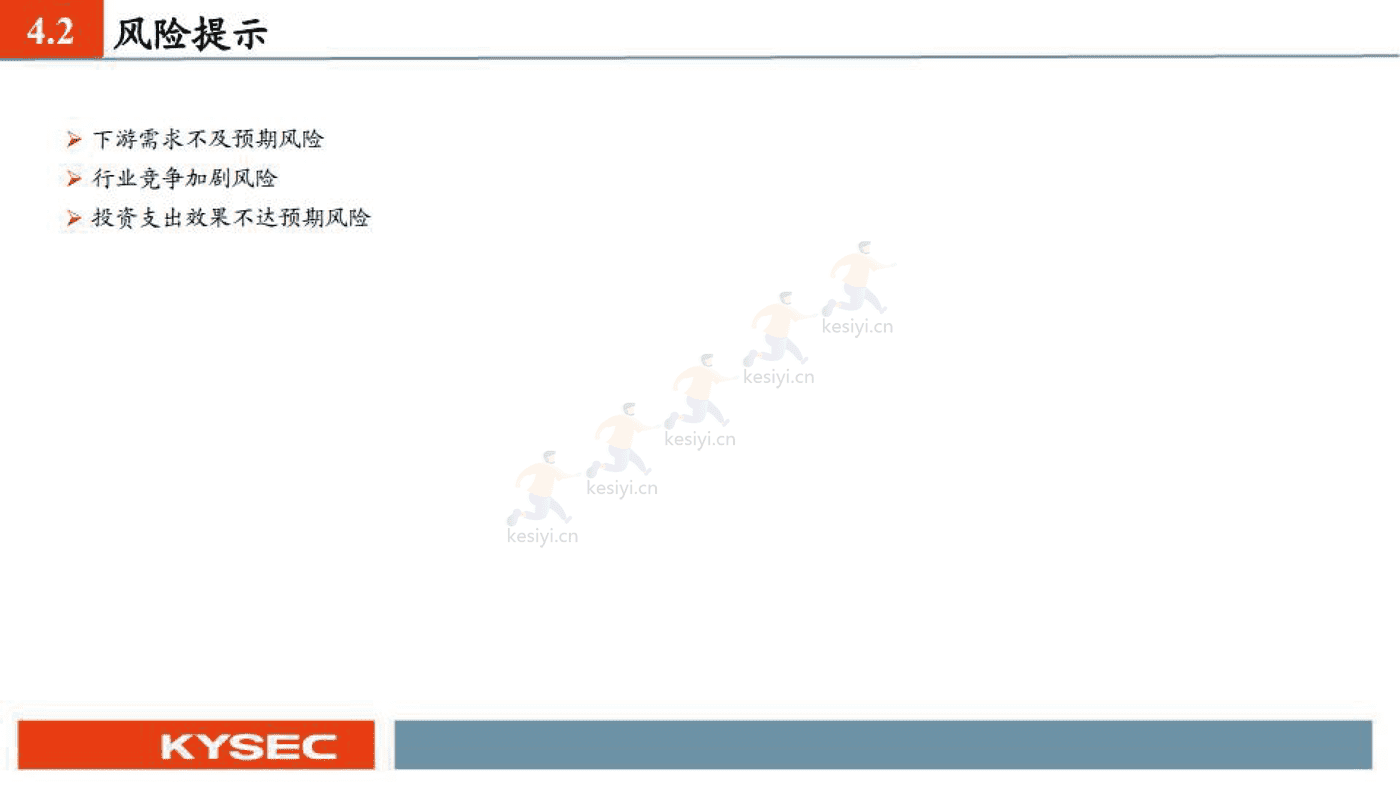 4.2 风险提示

➢ 下游需求不及预期风险
➢ 行业竞争加剧风险
➢ 投资支出效果不达预期风险

kesiyi.cn
kesiyi.cn
kesiyi.cn
kesiyi.cn
kesiyi.cn

KYSEC